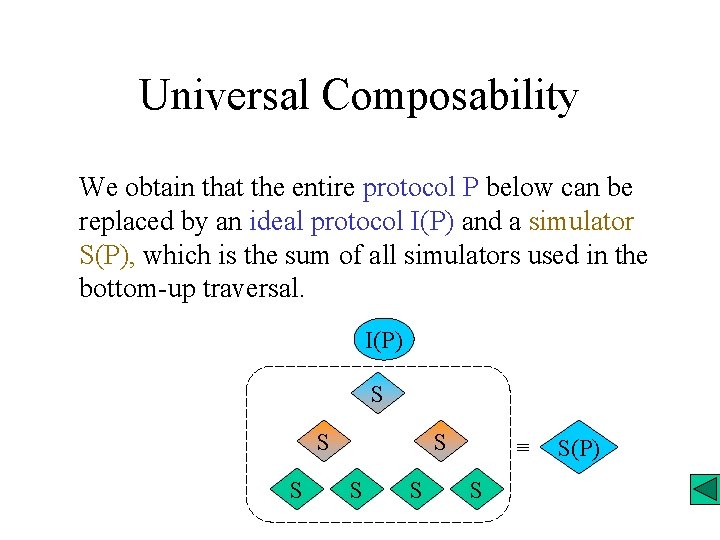 Universal Composability

We obtain that the entire protocol P below can be replaced by an ideal protocol I(P) and a simulator S(P), which is the sum of all simulators used in the bottom-up traversal.

I(P)

S

S S

S S S S

≡ S(P)